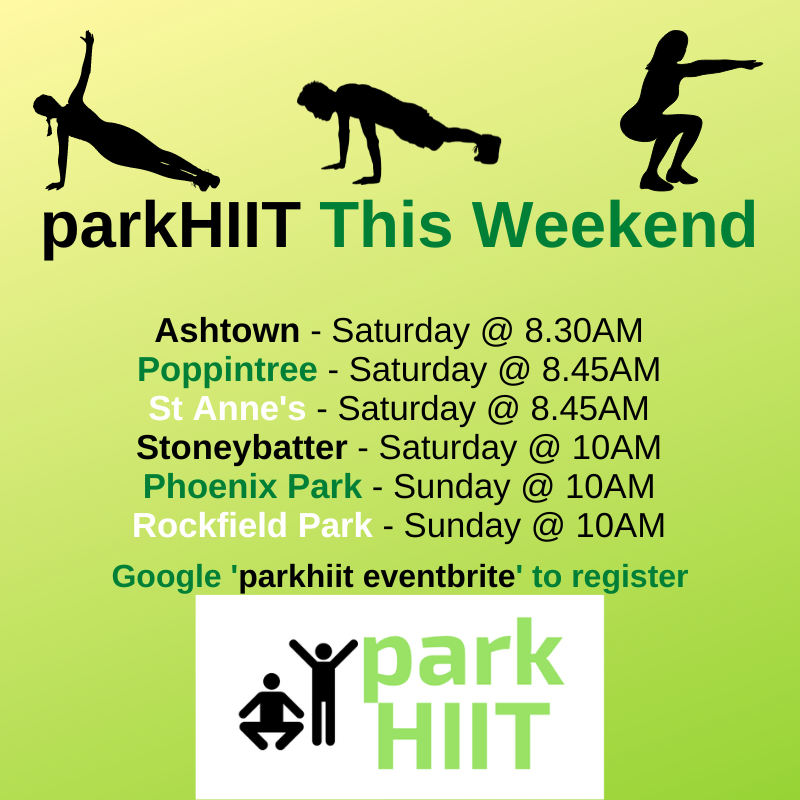 parkHIIT This Weekend

Ashtown - Saturday @ 8.30AM
Poppintree - Saturday @ 8.45AM
St Anne's - Saturday @ 8.45AM
Stoneybatter - Saturday @ 10AM
Phoenix Park - Sunday @ 10AM
Rockfield Park - Sunday @ 10AM

Google 'parkhiit eventbrite' to register

park
HIIT